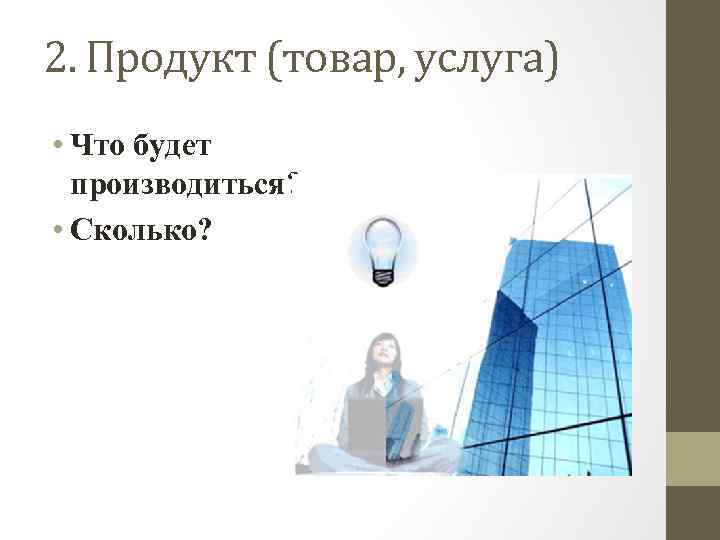 2. Продукт (товар, услуга)

• Что будет производиться?
• Сколько?